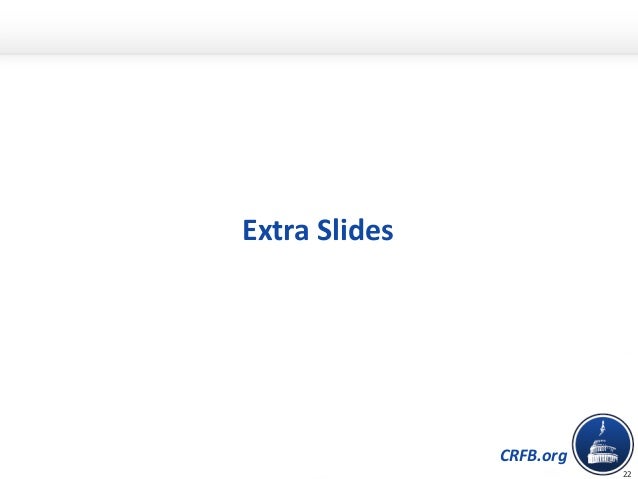 Extra Slides

CRFB.org

22